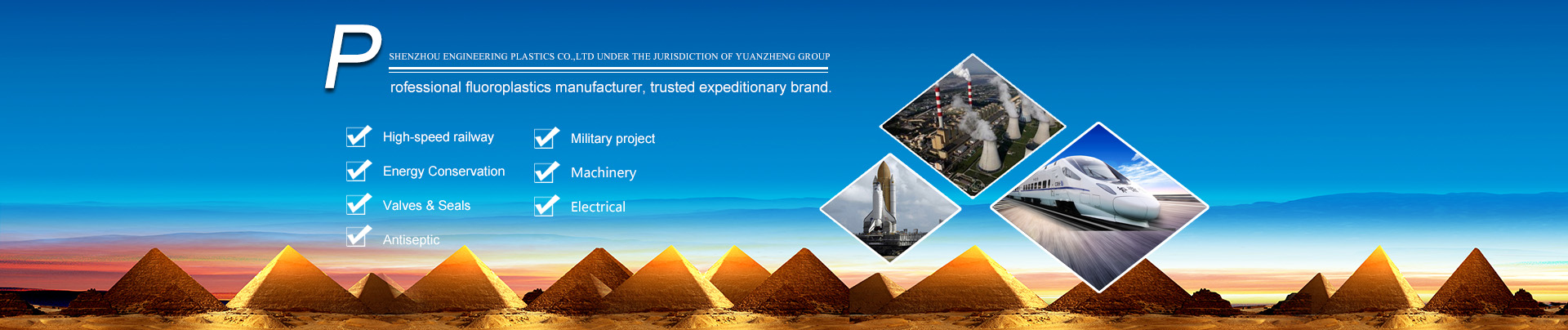 P

SHENZHOU ENGINEERING PLASTICS CO.,LTD UNDER THE JURISDICTION OF YUANZHENG GROUP

rofessional fluoroplastics manufacturer, trusted expeditionary brand.

High-speed railway

Energy Conservation

Valves & Seals

Antiseptic

Military project

Machinery

Electrical